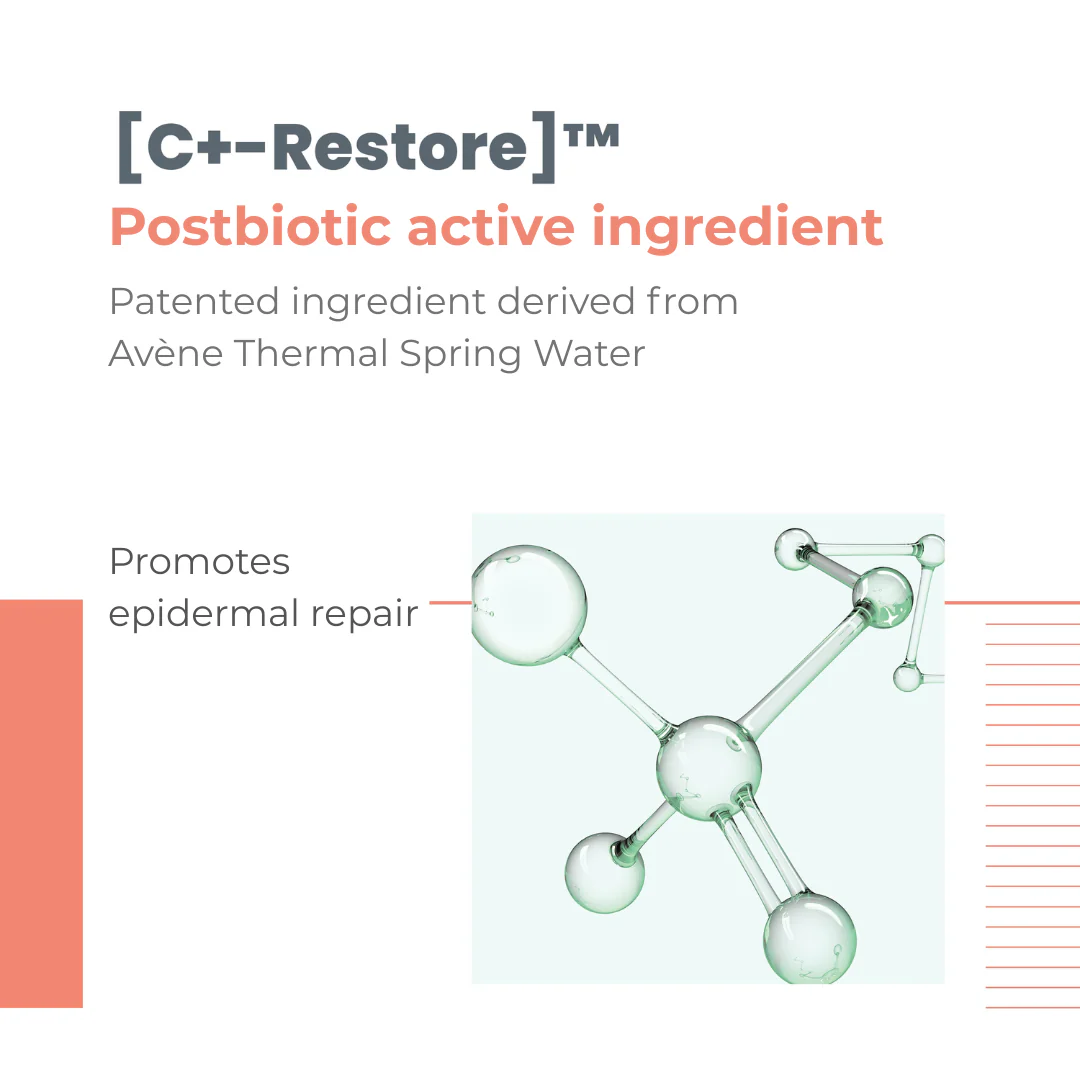 [C+-Restore]™
Postbiotic active ingredient

Patented ingredient derived from Avène Thermal Spring Water

Promotes epidermal repair